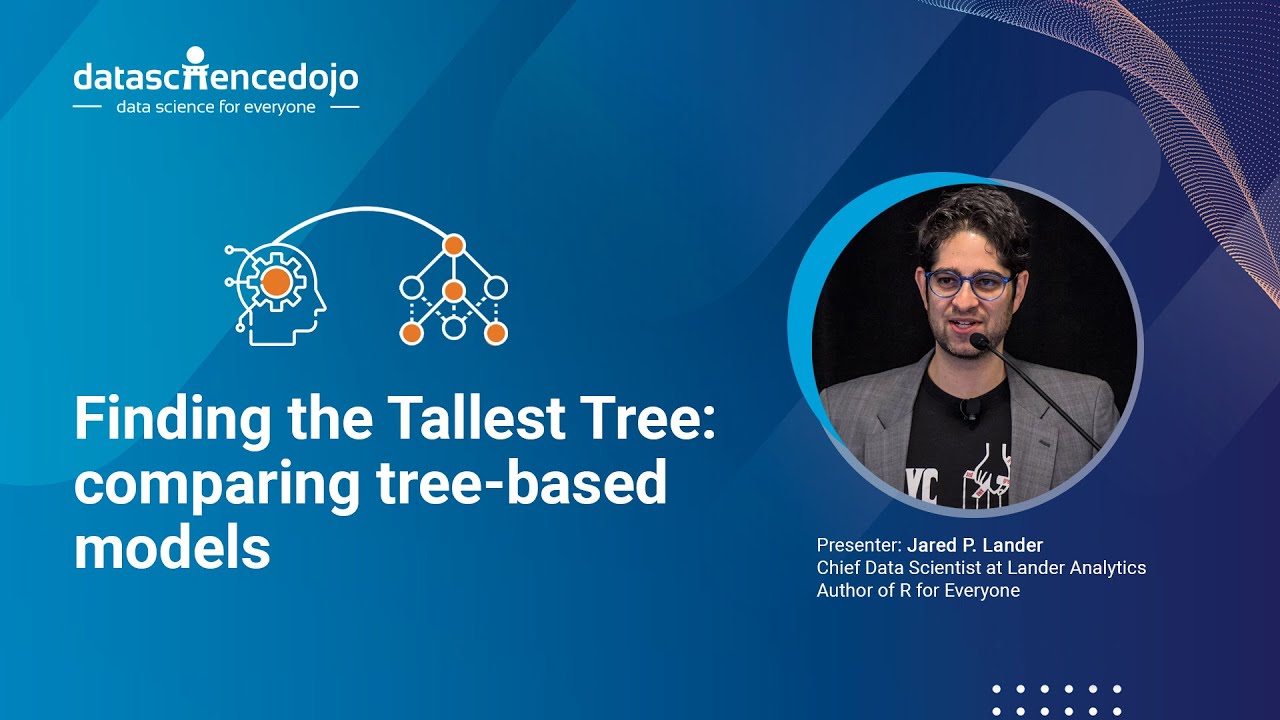 datasciencedojo
data science for everyone

Finding the Tallest Tree: comparing tree-based models

Presenter: Jared P. Lander
Chief Data Scientist at Lander Analytics
Author of R for Everyone